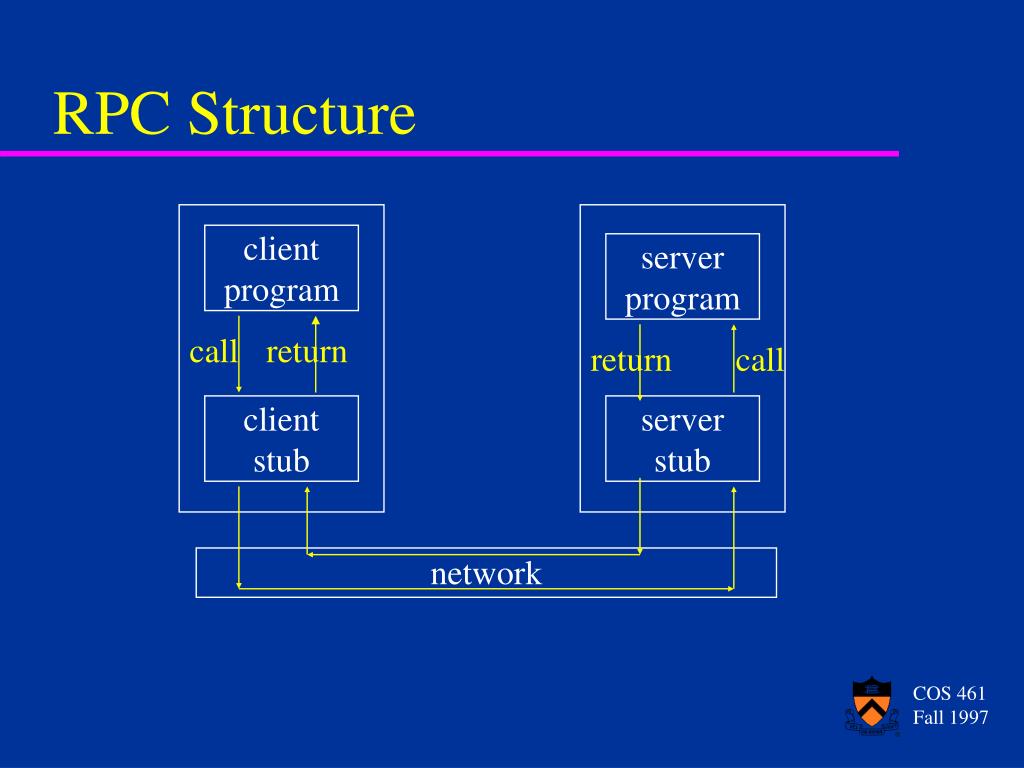 RPC Structure

client program

call

return

client stub

server program

return

call

server stub

network

COS 461
Fall 1997